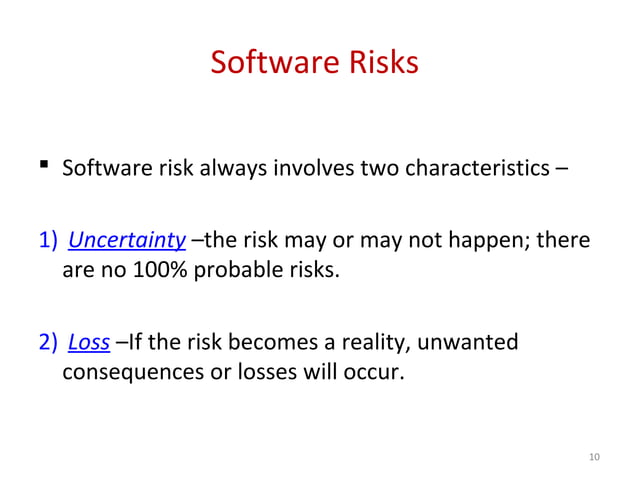 Software Risks

▪ Software risk always involves two characteristics –

1) Uncertainty –the risk may or may not happen; there are no 100% probable risks.

2) Loss –If the risk becomes a reality, unwanted consequences or losses will occur.

10